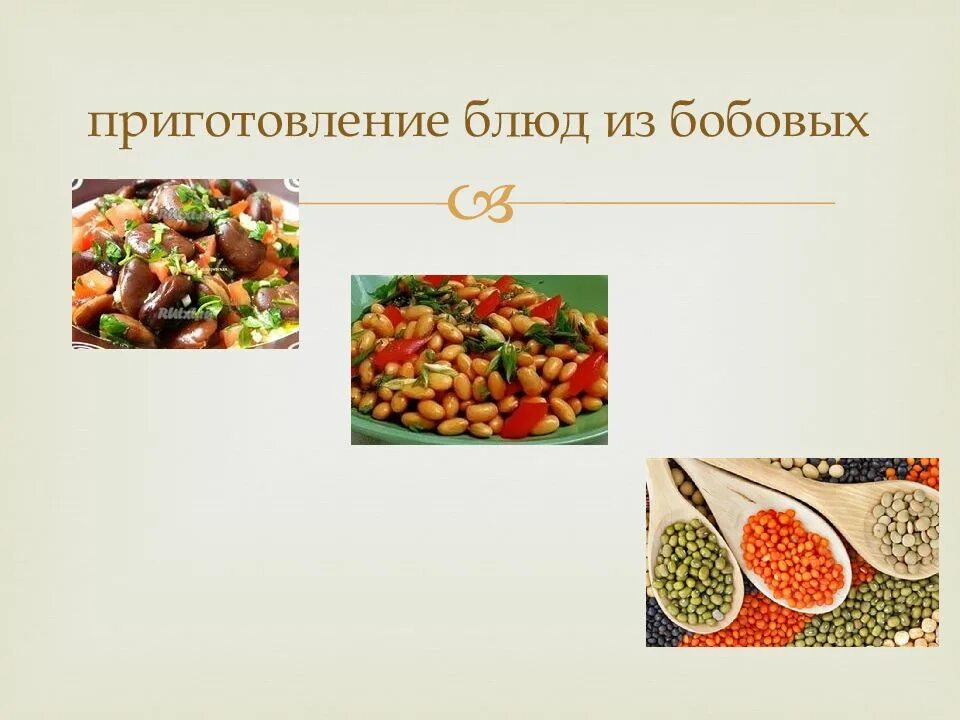 приготовление блюд из бобовых